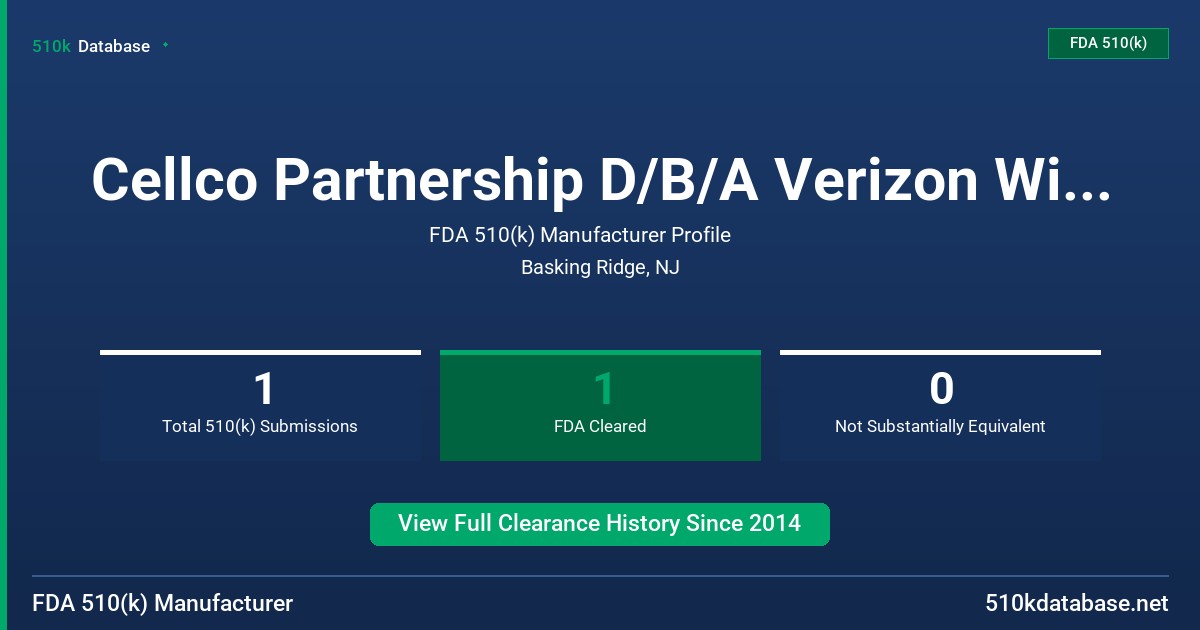 510k Database

FDA 510(k)

Cellco Partnership D/B/A Verizon Wi...

FDA 510(k) Manufacturer Profile

Basking Ridge, NJ

1
Total 510(k) Submissions

1
FDA Cleared

0
Not Substantially Equivalent

View Full Clearance History Since 2014

FDA 510(k) Manufacturer

510kdatabase.net